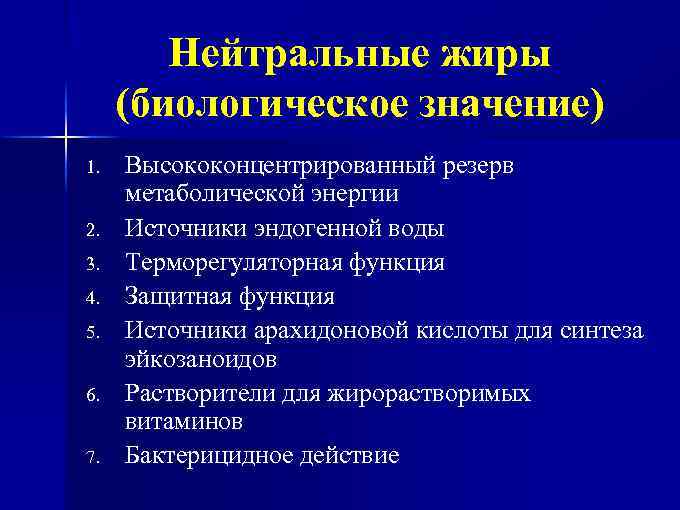 Нейтральные жиры (биологическое значение)

1. Высококонцентрированный резерв метаболической энергии
2. Источники эндогенной воды
3. Терморегуляторная функция
4. Защитная функция
5. Источники арахидоновой кислоты для синтеза эйкозаноидов
6. Растворители для жирорастворимых витаминов
7. Бактерицидное действие